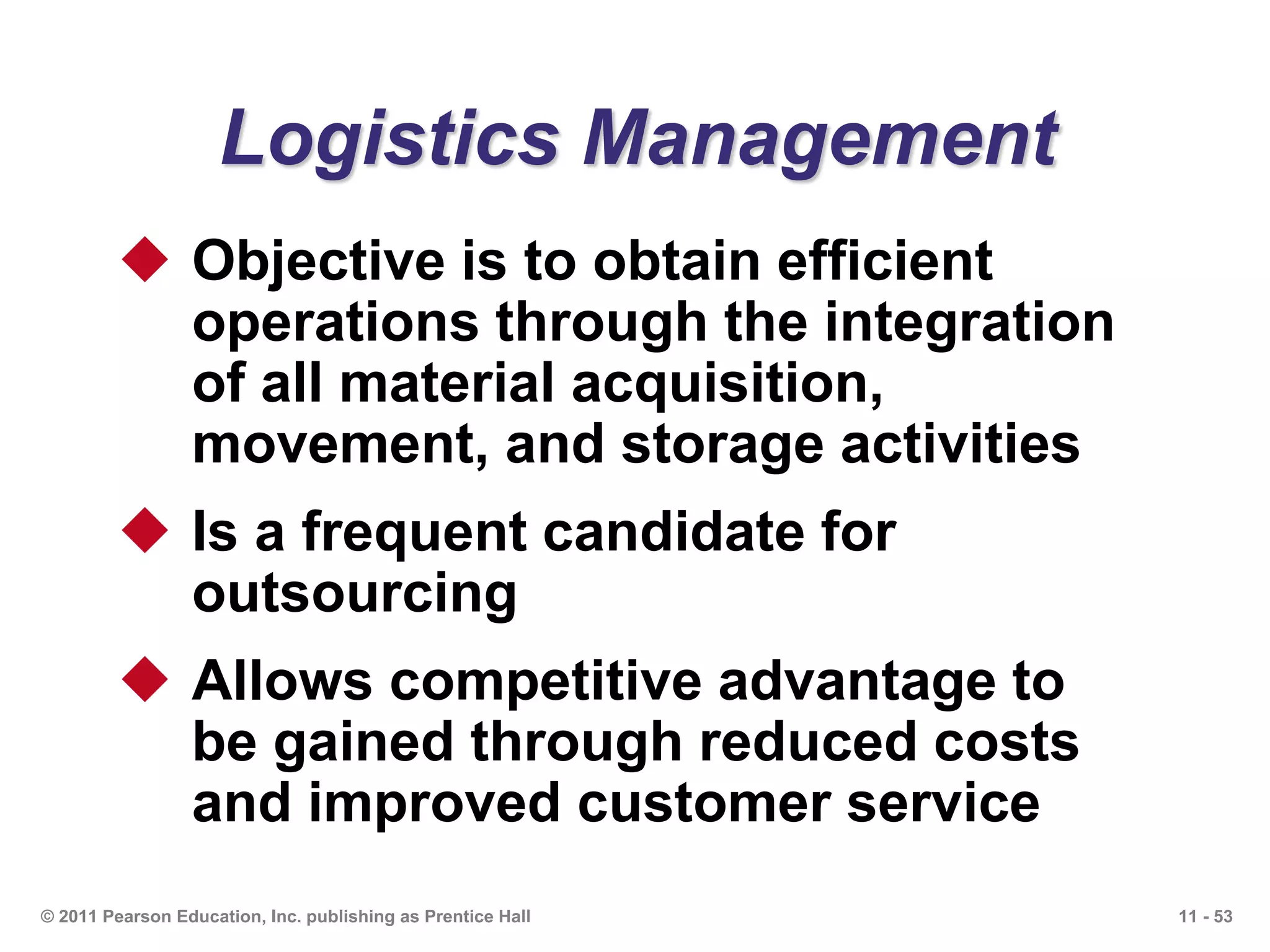 Logistics Management

◆ Objective is to obtain efficient operations through the integration of all material acquisition, movement, and storage activities

◆ Is a frequent candidate for outsourcing

◆ Allows competitive advantage to be gained through reduced costs and improved customer service

© 2011 Pearson Education, Inc. publishing as Prentice Hall

11 - 53